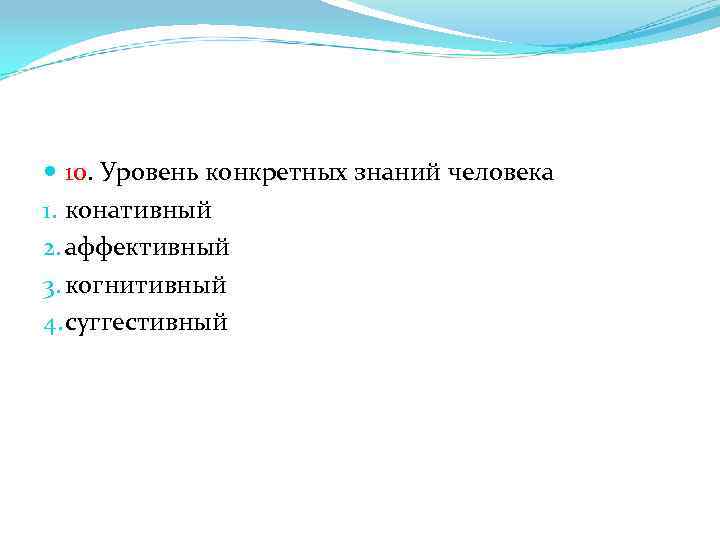 10. Уровень конкретных знаний человека
1. конативный
2. аффективный
3. когнитивный
4. суггестивный